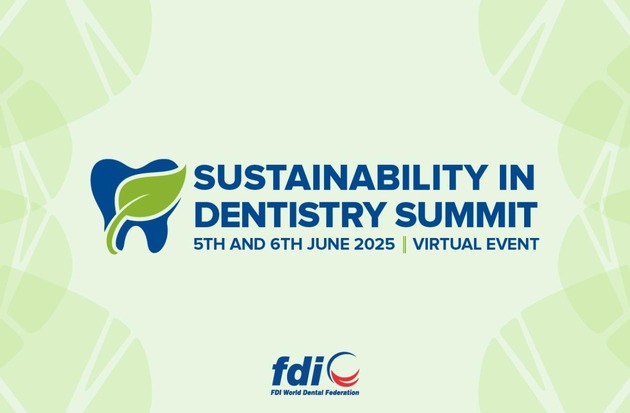 SUSTAINABILITY IN DENTISTRY SUMMIT
5TH AND 6TH JUNE 2025 | VIRTUAL EVENT

fdi
FDI World Dental Federation